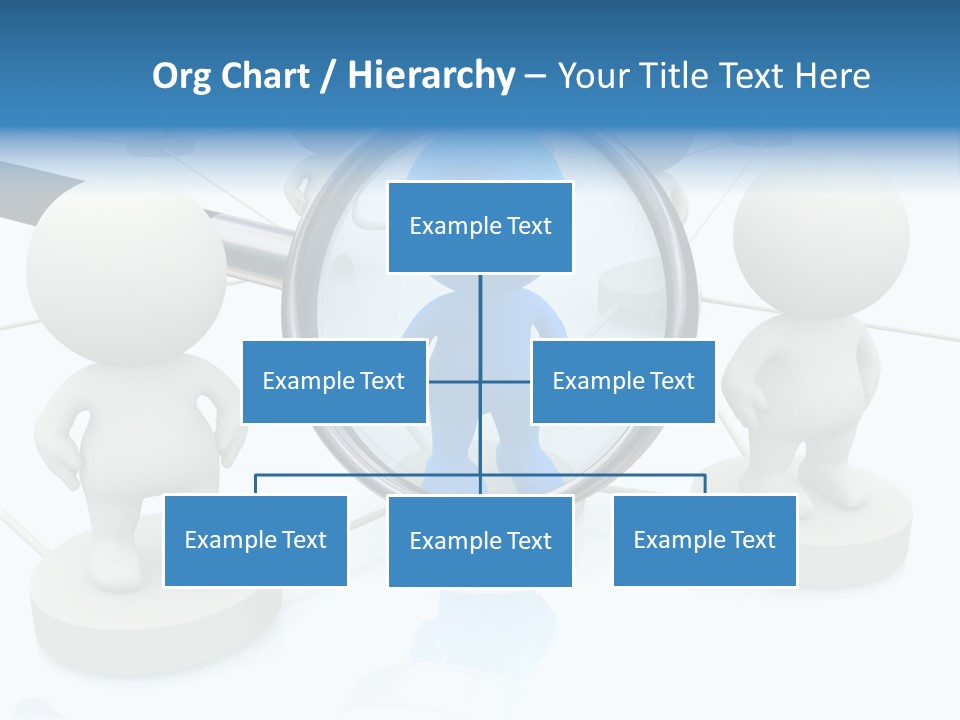 Org Chart / Hierarchy – Your Title Text Here

Example Text

Example Text

Example Text

Example Text

Example Text

Example Text